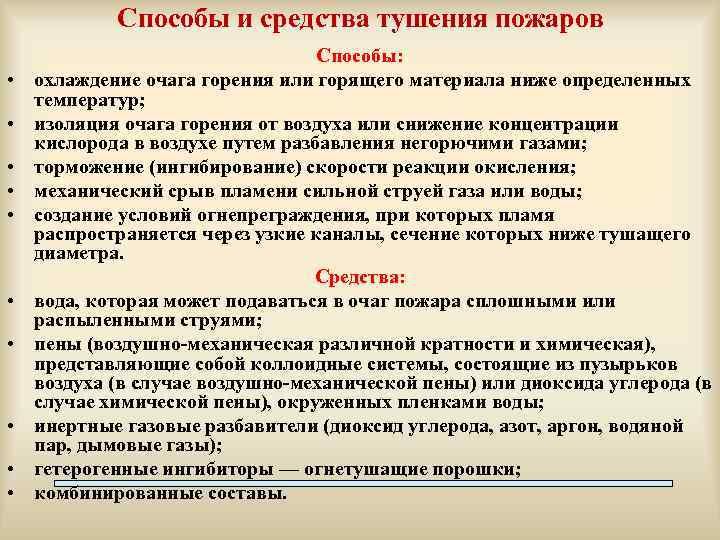 Способы и средства тушения пожаров

Способы:

• охлаждение очага горения или горящего материала ниже определенных температур;
• изоляция очага горения от воздуха или снижение концентрации кислорода в воздухе путем разбавления негорючими газами;
• торможение (ингибирование) скорости реакции окисления;
• механический срыв пламени сильной струей газа или воды;
• создание условий огнепреграждения, при которых пламя распространяется через узкие каналы, сечение которых ниже тушащего диаметра.

Средства:

• вода, которая может подаваться в очаг пожара сплошными или распыленными струями;
• пены (воздушно-механическая различной кратности и химическая), представляющие собой коллоидные системы, состоящие из пузырьков воздуха (в случае воздушно-механической пены) или диоксида углерода (в случае химической пены), окруженных пленками воды;
• инертные газовые разбавители (диоксид углерода, азот, аргон, водяной пар, дымовые газы);
• гетерогенные ингибиторы — огнетушащие порошки;
• комбинированные составы.